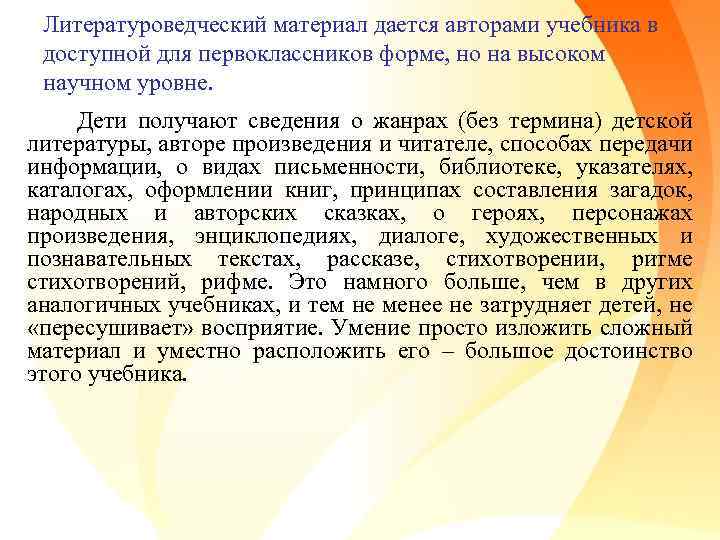 Литературоведческий материал дается авторами учебника в доступной для первоклассников форме, но на высоком научном уровне.

Дети получают сведения о жанрах (без термина) детской литературы, авторе произведения и читателе, способах передачи информации, о видах письменности, библиотеке, указателях, каталогах, оформлении книг, принципах составления загадок, народных и авторских сказках, о героях, персонажах произведения, энциклопедиях, диалоге, художественных и познавательных текстах, рассказе, стихотворении, ритме стихотворений, рифме. Это намного больше, чем в других аналогичных учебниках, и тем не менее не затрудняет детей, не «пересушивает» восприятие. Умение просто изложить сложный материал и уместно расположить его – большое достоинство этого учебника.